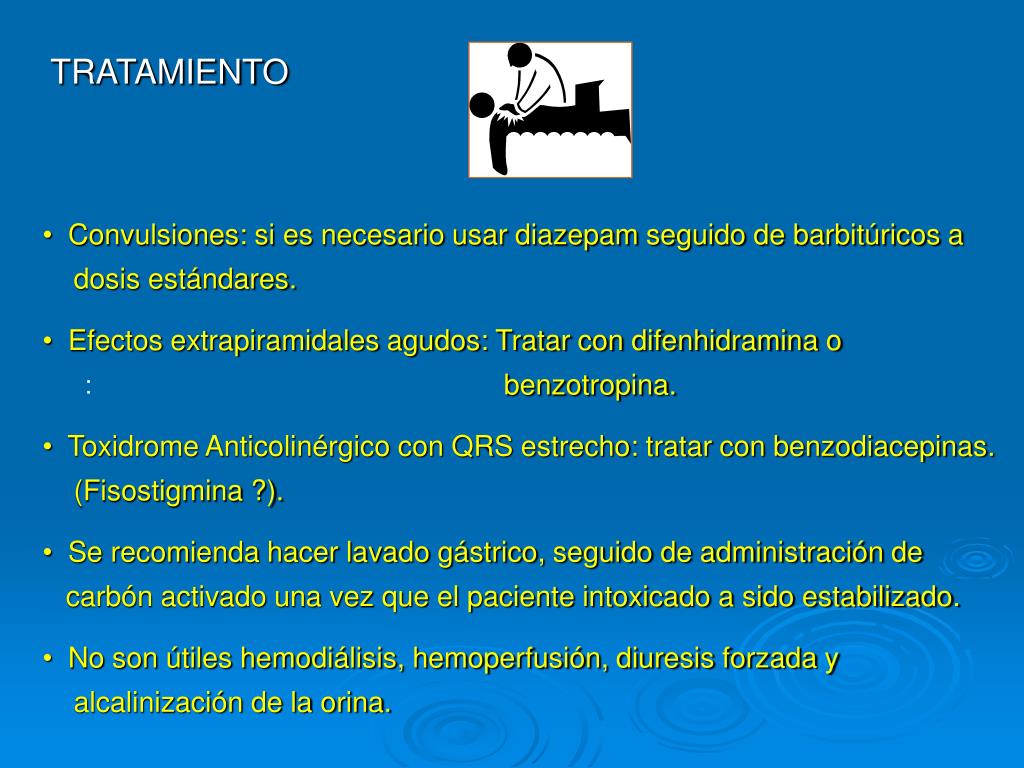 TRATAMIENTO

• Convulsiones: si es necesario usar diazepam seguido de barbitúricos a dosis estándares.

• Efectos extrapiramidales agudos: Tratar con difenhidramina o : benzotropina.

• Toxidrome Anticolinérgico con QRS estrecho: tratar con benzodiacepinas. (Fisostigmina ?).

• Se recomienda hacer lavado gástrico, seguido de administración de carbón activado una vez que el paciente intoxicado a sido estabilizado.

• No son útiles hemodiálisis, hemoperfusión, diuresis forzada y alcalinización de la orina.